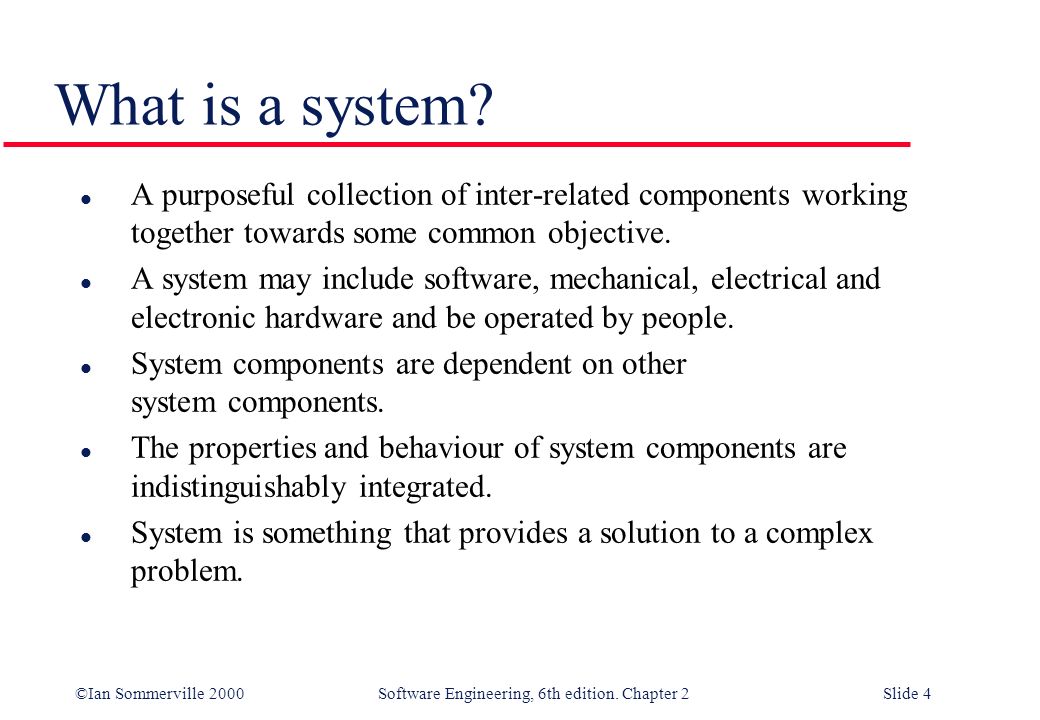 What is a system?

- A purposeful collection of inter-related components working together towards some common objective.
- A system may include software, mechanical, electrical and electronic hardware and be operated by people.
- System components are dependent on other system components.
- The properties and behaviour of system components are indistinguishably integrated.
- System is something that provides a solution to a complex problem.

©Ian Sommerville 2000 Software Engineering, 6th edition. Chapter 2 Slide 4